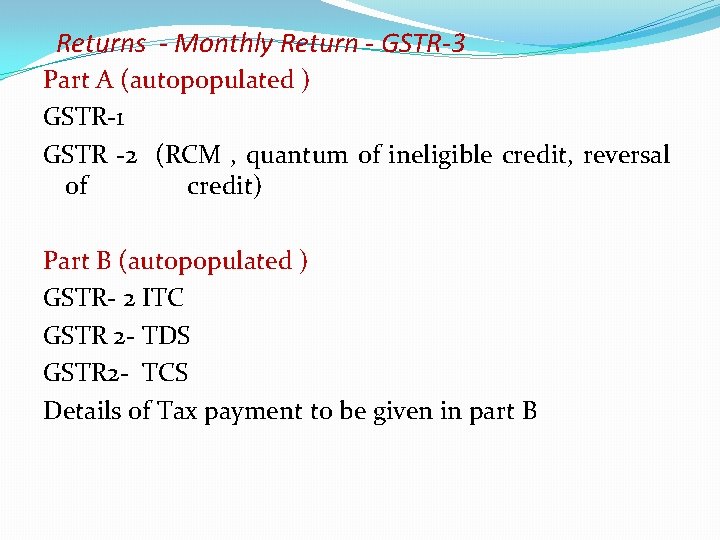 Returns - Monthly Return - GSTR-3

Part A (autopopulated )

GSTR-1

GSTR -2 (RCM , quantum of ineligible credit, reversal of credit)

Part B (autopopulated )

GSTR- 2 ITC

GSTR 2- TDS

GSTR2- TCS

Details of Tax payment to be given in part B